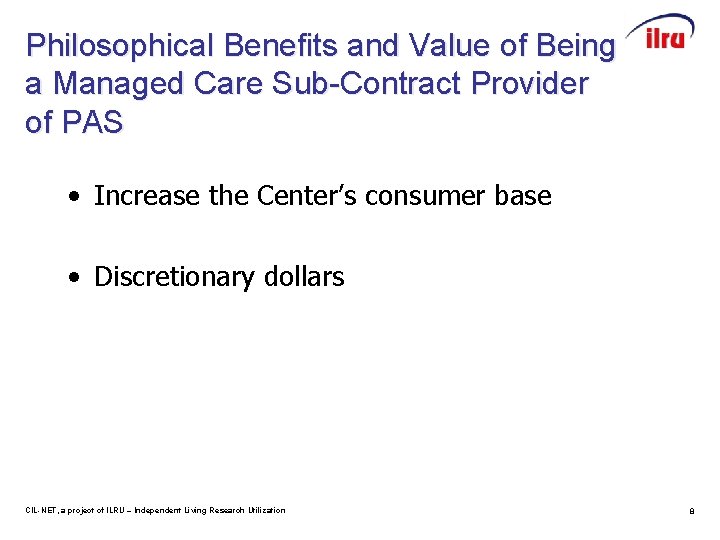 Philosophical Benefits and Value of Being a Managed Care Sub-Contract Provider of PAS

ilru

• Increase the Center's consumer base

• Discretionary dollars

CIL-NET, a project of ILRU – Independent Living Research Utilization

8